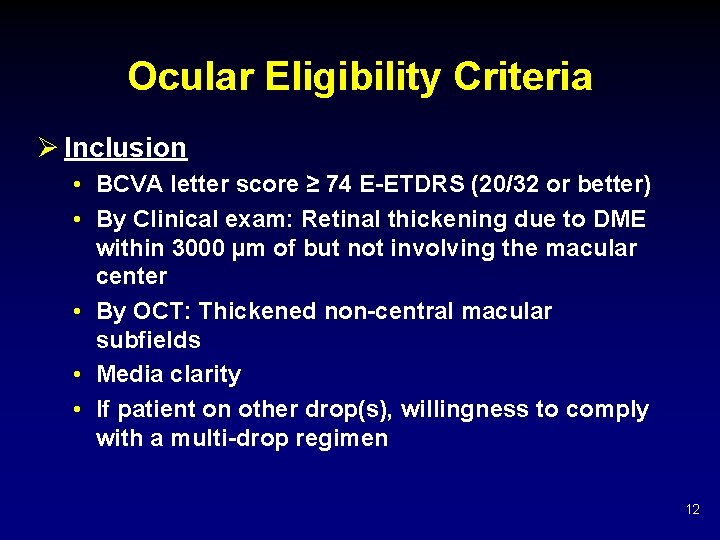 Ocular Eligibility Criteria

➢ Inclusion

• BCVA letter score ≥ 74 E-ETDRS (20/32 or better)

• By Clinical exam: Retinal thickening due to DME within 3000 μm of but not involving the macular center

• By OCT: Thickened non-central macular subfields

• Media clarity

• If patient on other drop(s), willingness to comply with a multi-drop regimen

12